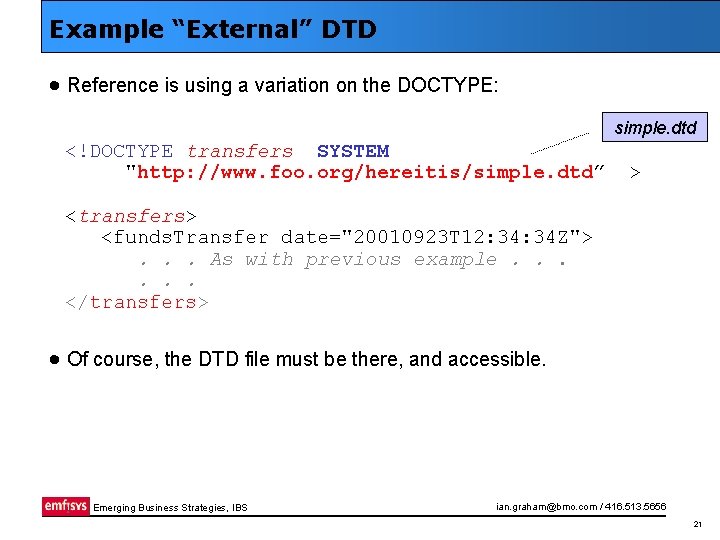 Example “External” DTD

● Reference is using a variation on the DOCTYPE:

simple.dtd

<!DOCTYPE transfers SYSTEM
"http://www.foo.org/hereitis/simple.dtd” >

<transfers>
<fundsTransfer date="20010923T12:34:34Z">
. . . As with previous example . . .
. . .
</transfers>

● Of course, the DTD file must be there, and accessible.

emfisys Emerging Business Strategies, IBS

ian.graham@bmo.com / 416.513.5656

21